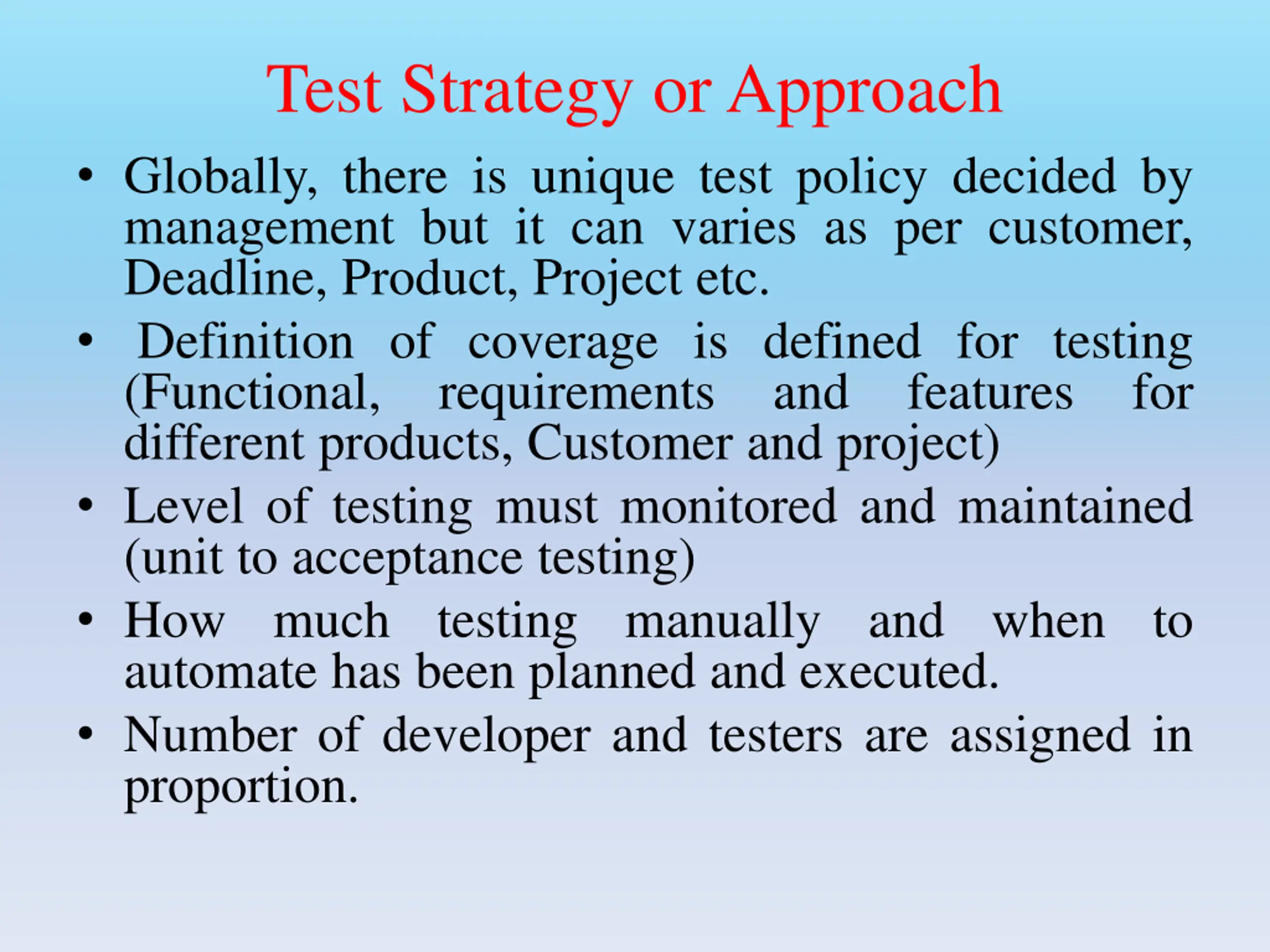 Test Strategy or Approach

• Globally, there is unique test policy decided by management but it can varies as per customer, Deadline, Product, Project etc.

• Definition of coverage is defined for testing (Functional, requirements and features for different products, Customer and project)

• Level of testing must monitored and maintained (unit to acceptance testing)

• How much testing manually and when to automate has been planned and executed.

• Number of developer and testers are assigned in proportion.